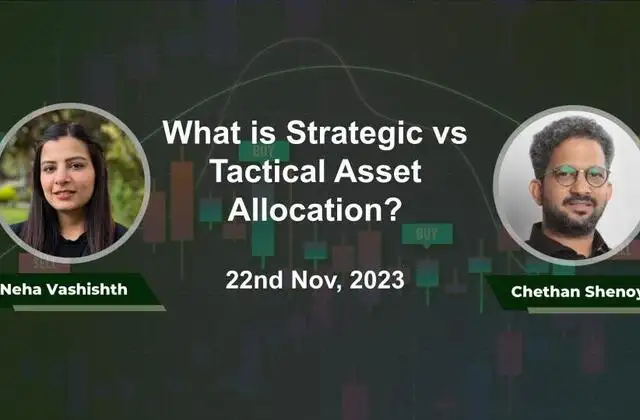 What is Strategic vs Tactical Asset Allocation?

22nd Nov, 2023

Neha Vashishth

Chethan Shenoy

BUY

BUY

SELL